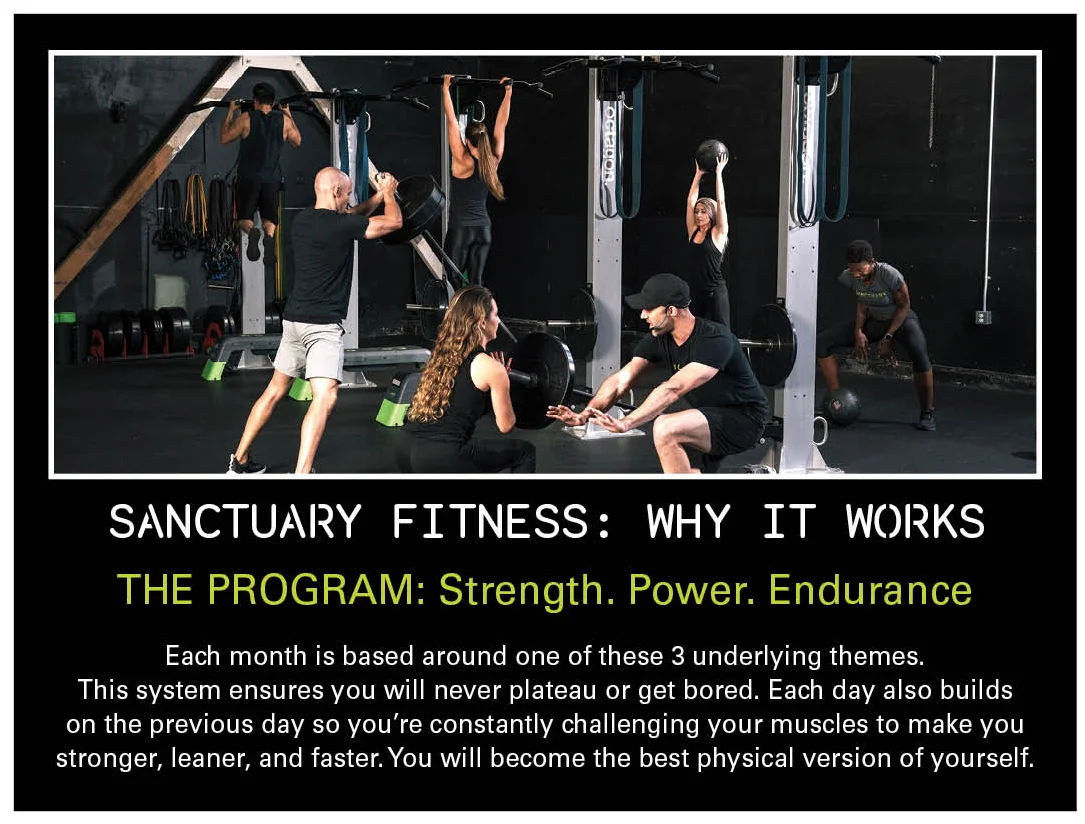 SANCTUARY FITNESS: WHY IT WORKS

THE PROGRAM: Strength. Power. Endurance

Each month is based around one of these 3 underlying themes. This system ensures you will never plateau or get bored. Each day also builds on the previous day so you're constantly challenging your muscles to make you stronger, leaner, and faster. You will become the best physical version of yourself.